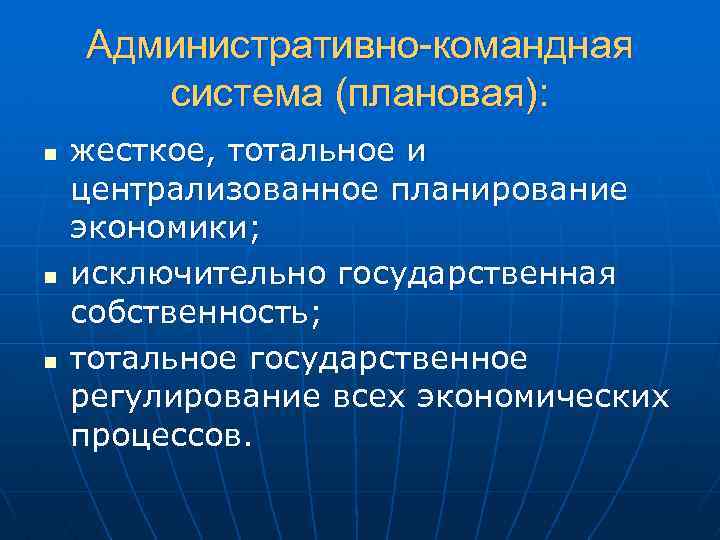 Административно-командная система (плановая):

- жесткое, тотальное и централизованное планирование экономики;
- исключительно государственная собственность;
- тотальное государственное регулирование всех экономических процессов.